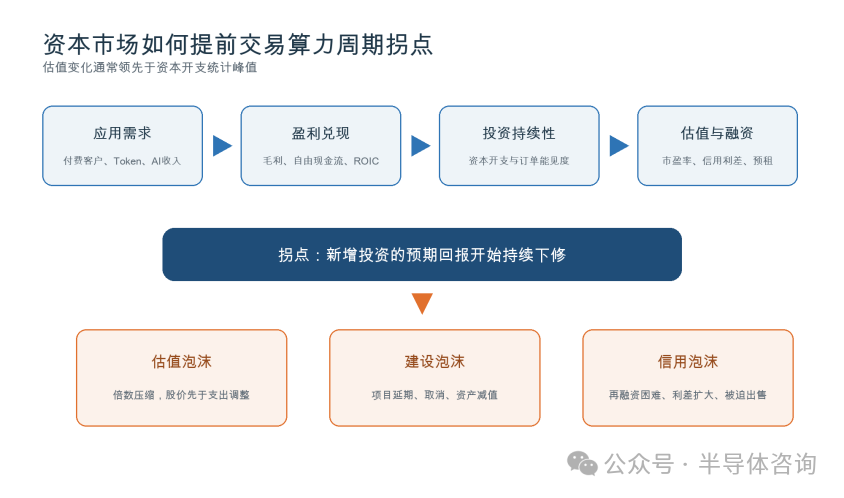 资本市场如何提前交易算力周期拐点

估值变化通常领先于资本开支统计峰值

应用需求

付费客户、Token、AI收入

盈利兑现

毛利、自由现金流、ROIC

投资持续性

资本开支与订单能见度

估值与融资

市盈率、信用利差、预租

拐点：新增投资的预期回报开始持续下修

估值泡沫

倍数压缩，股价先于支出调整

建设泡沫

项目延期、取消、资产减值

信用泡沫

再融资困难、利差扩大、被迫出售

公众号 · 半导体咨询